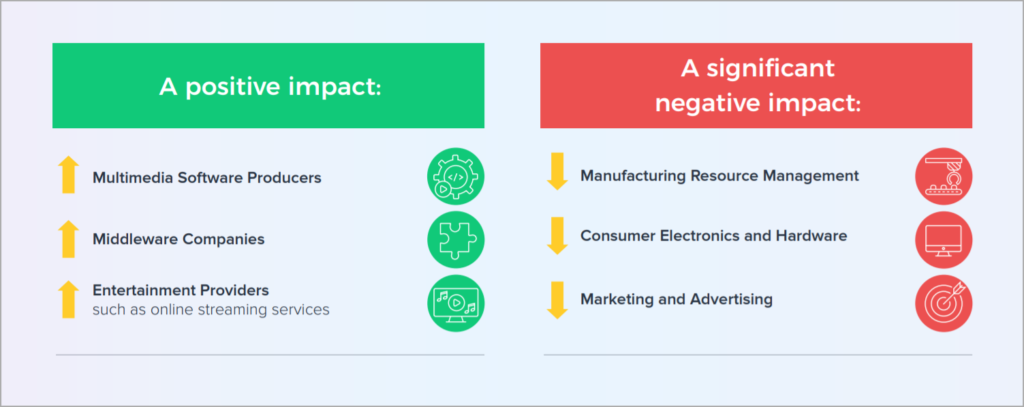 A positive impact:

Multimedia Software Producers

Middleware Companies

Entertainment Providers
such as online streaming services

A significant negative impact:

Manufacturing Resource Management

Consumer Electronics and Hardware

Marketing and Advertising